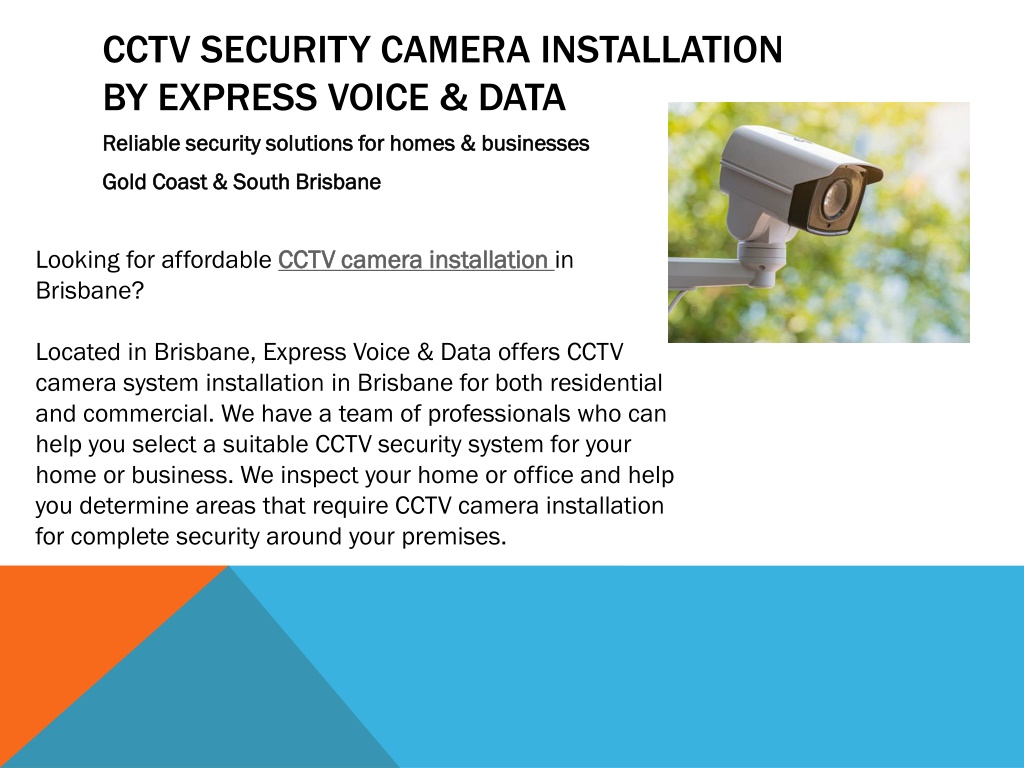 CCTV SECURITY CAMERA INSTALLATION BY EXPRESS VOICE & DATA

Reliable security solutions for homes & businesses

Gold Coast & South Brisbane

Looking for affordable CCTV camera installation in Brisbane?

Located in Brisbane, Express Voice & Data offers CCTV camera system installation in Brisbane for both residential and commercial. We have a team of professionals who can help you select a suitable CCTV security system for your home or business. We inspect your home or office and help you determine areas that require CCTV camera installation for complete security around your premises.